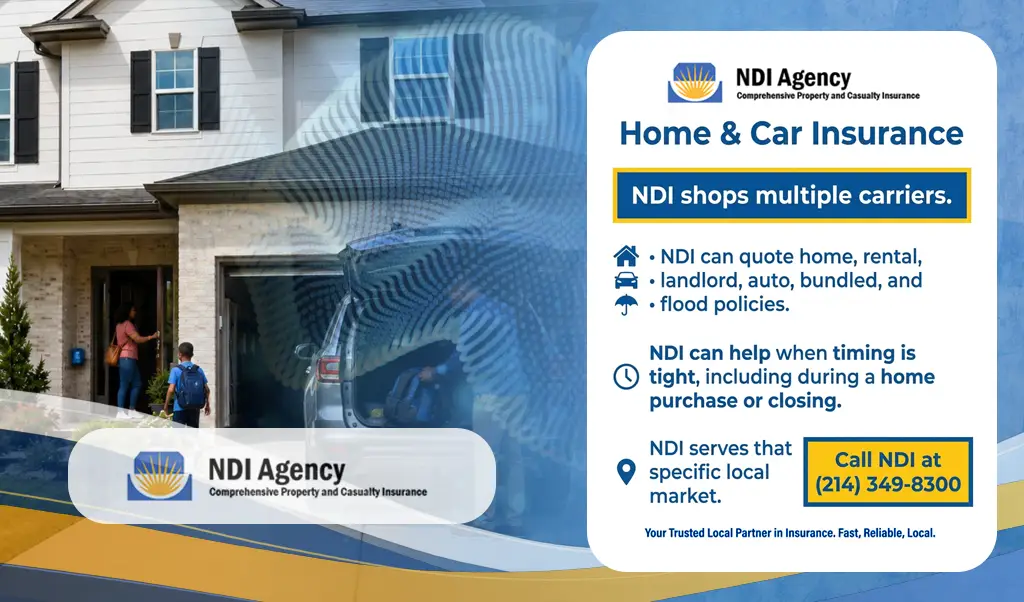 NDI Agency
Comprehensive Property and Casualty Insurance

NDI Agency
Comprehensive Property and Casualty Insurance

Home & Car Insurance

NDI shops multiple carriers.

• NDI can quote home, rental,
• landlord, auto, bundled, and
• flood policies.

NDI can help when timing is tight, including during a home purchase or closing.

NDI serves that specific local market.

Call NDI at (214) 349-8300

Your Trusted Local Partner in Insurance. Fast, Reliable, Local.